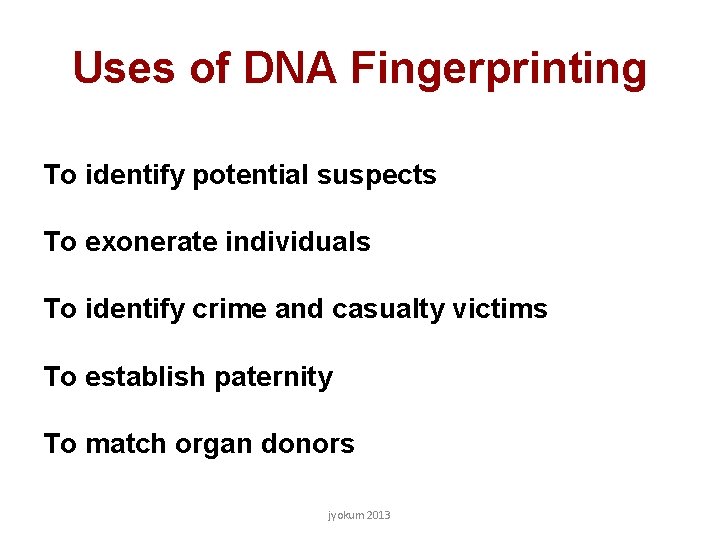 Uses of DNA Fingerprinting

To identify potential suspects

To exonerate individuals

To identify crime and casualty victims

To establish paternity

To match organ donors

jyokum 2013